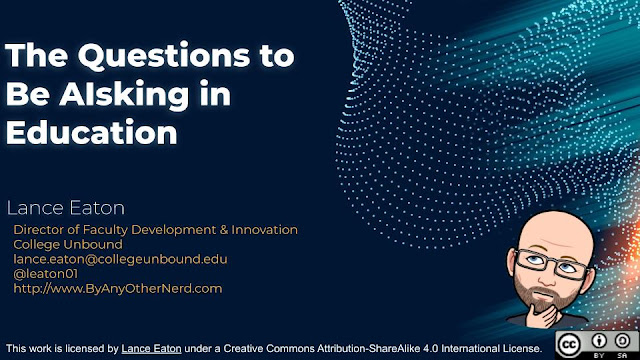 The Questions to Be AIsking in Education

Lance Eaton
Director of Faculty Development & Innovation
College Unbound
lance.eaton@collegeunbound.edu
@leaton01
http://www.ByAnyOtherNerd.com

This work is licensed by Lance Eaton under a Creative Commons Attribution-ShareAlike 4.0 International License.

cc BY SA